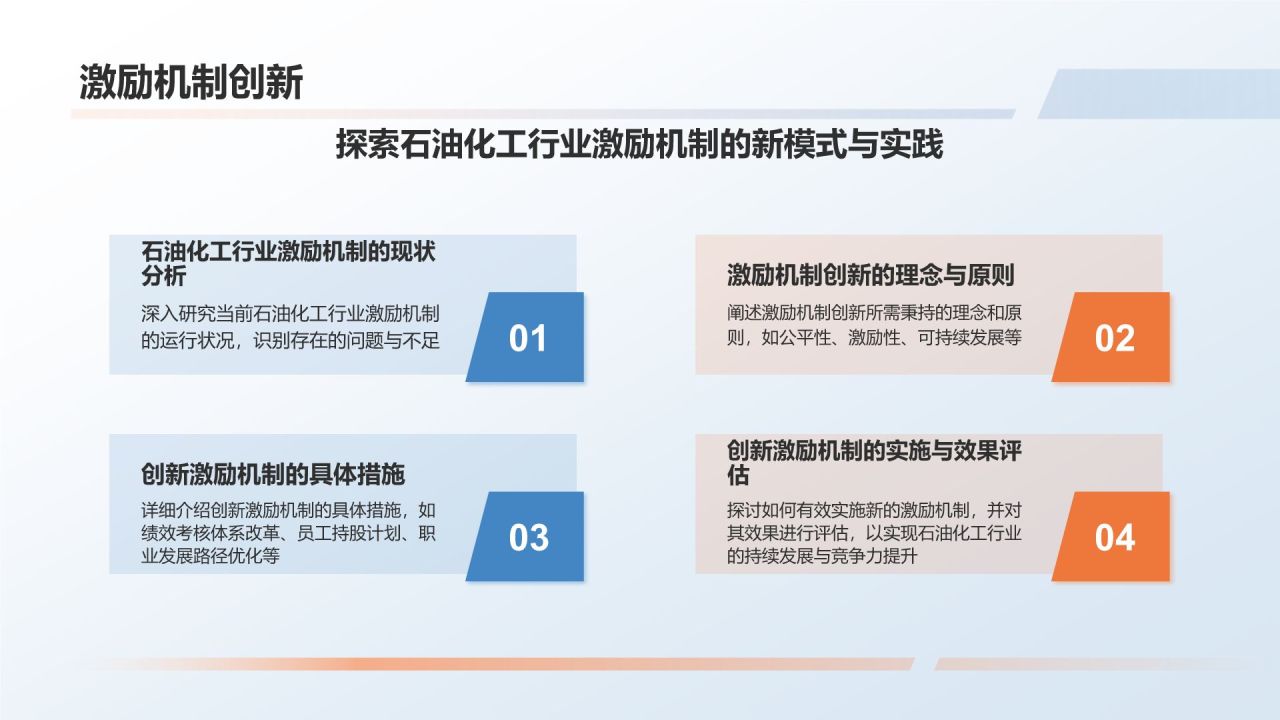 激励机制创新

探索石油化工行业激励机制的新模式与实践

石油化工行业激励机制的现状分析

深入研究当前石油化工行业激励机制的运行状况，识别存在的问题与不足

01

激励机制创新的理念与原则

阐述激励机制创新所需秉持的理念和原则，如公平性、激励性、可持续发展等

02

创新激励机制的具体措施

详细介绍创新激励机制的具体措施，如绩效考核体系改革、员工持股计划、职业发展路径优化等

03

创新激励机制的实施与效果评估

探讨如何有效实施新的激励机制，并对其效果进行评估，以实现石油化工行业的持续发展与竞争力提升

04